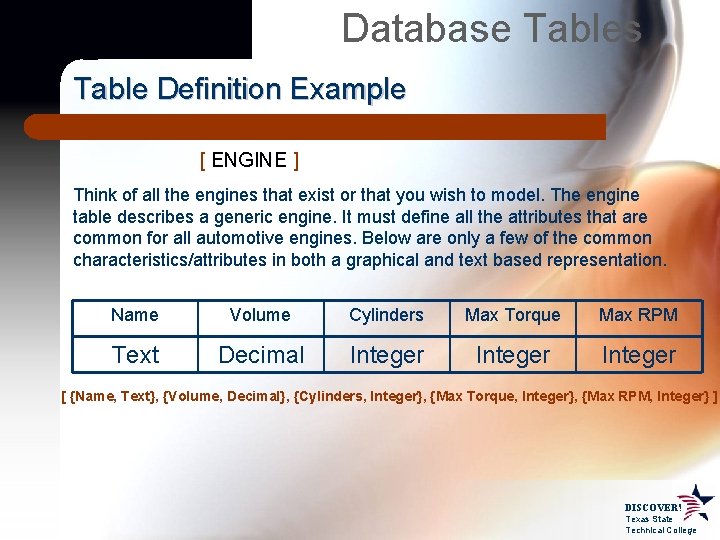 Database Tables

Table Definition Example

[ ENGINE ]

Think of all the engines that exist or that you wish to model. The engine table describes a generic engine. It must define all the attributes that are common for all automotive engines. Below are only a few of the common characteristics/attributes in both a graphical and text based representation.

| Name | Volume | Cylinders | Max Torque | Max RPM |
|---|---|---|---|---|
| Text | Decimal | Integer | Integer | Integer |

[ {Name, Text}, {Volume, Decimal}, {Cylinders, Integer}, {Max Torque, Integer}, {Max RPM, Integer} ]

DISCOVER!
Texas State
Technical College